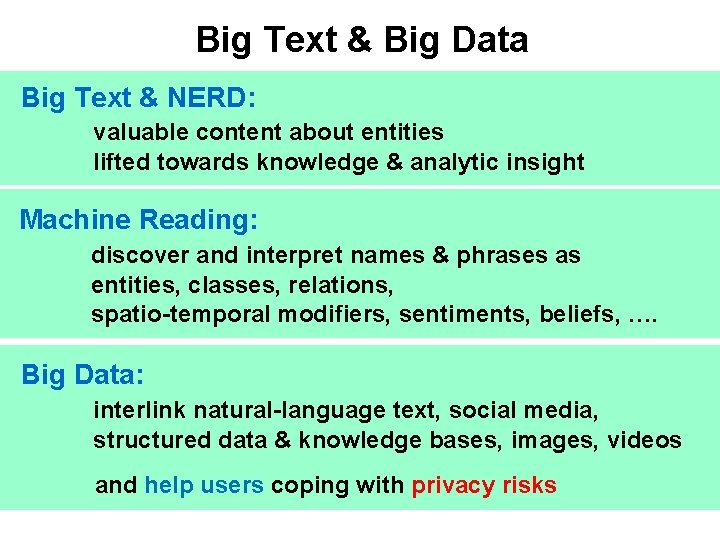 Big Text & Big Data

Big Text & NERD:

valuable content about entities lifted towards knowledge & analytic insight

Machine Reading:

discover and interpret names & phrases as entities, classes, relations, spatio-temporal modifiers, sentiments, beliefs, ….

Big Data:

interlink natural-language text, social media, structured data & knowledge bases, images, videos

and help users coping with privacy risks